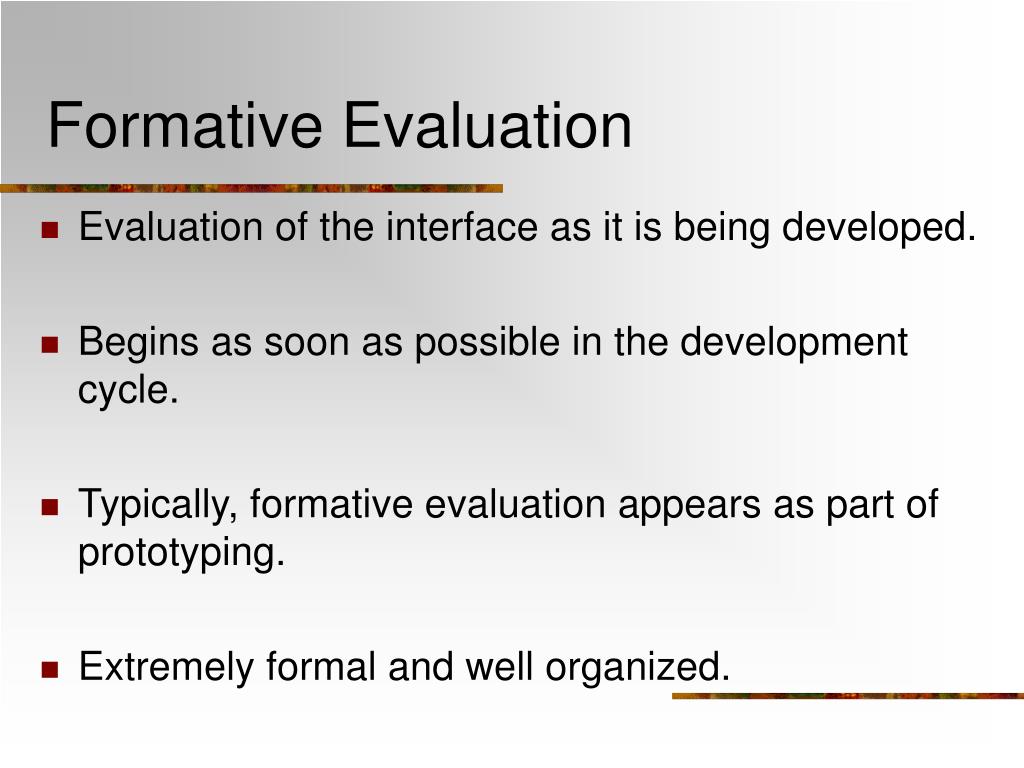 Formative Evaluation

Evaluation of the interface as it is being developed.

Begins as soon as possible in the development cycle.

Typically, formative evaluation appears as part of prototyping.

Extremely formal and well organized.